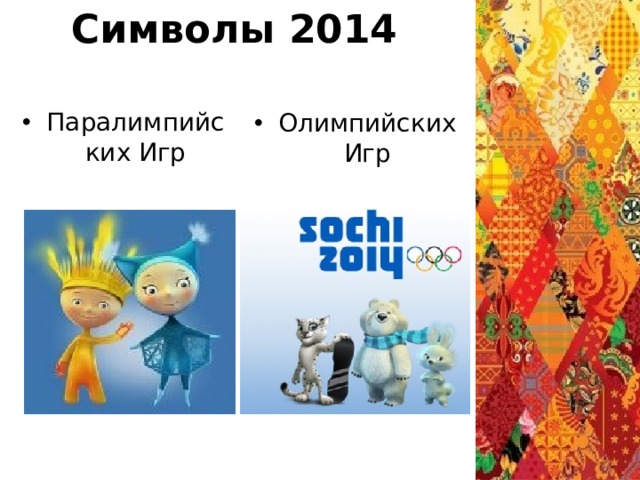 Символы 2014

• Паралимпийских Игр

• Олимпийских Игр

sochi 2014